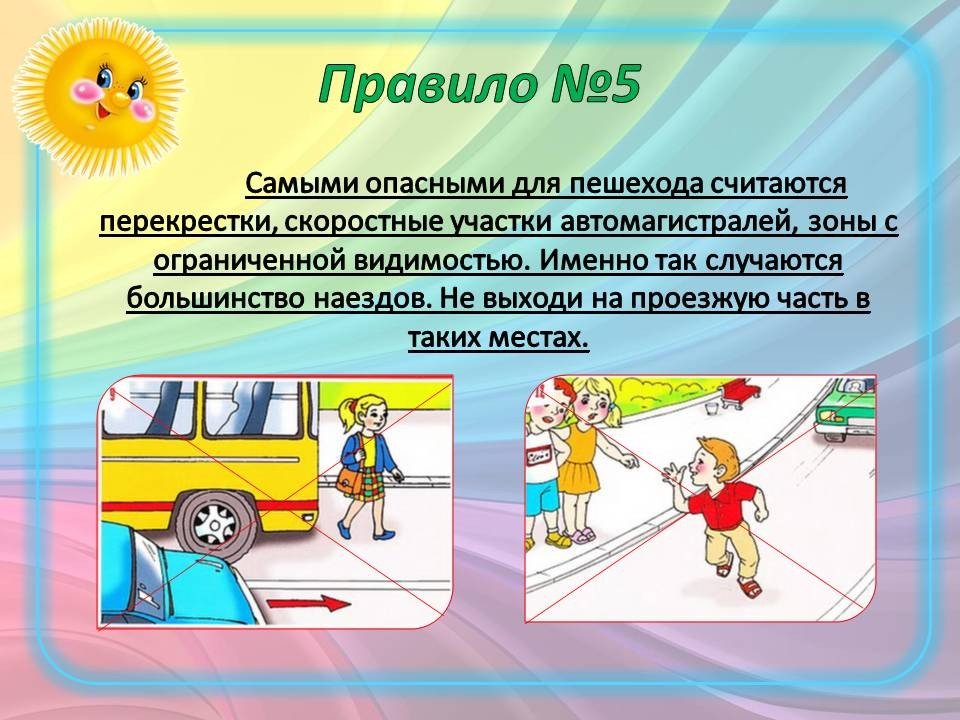 Правило №5

Самыми опасными для пешехода считаются перекрестки, скоростные участки автомагистралей, зоны с ограниченной видимостью. Именно так случаются большинство наездов. Не выходи на проезжую часть в таких местах.